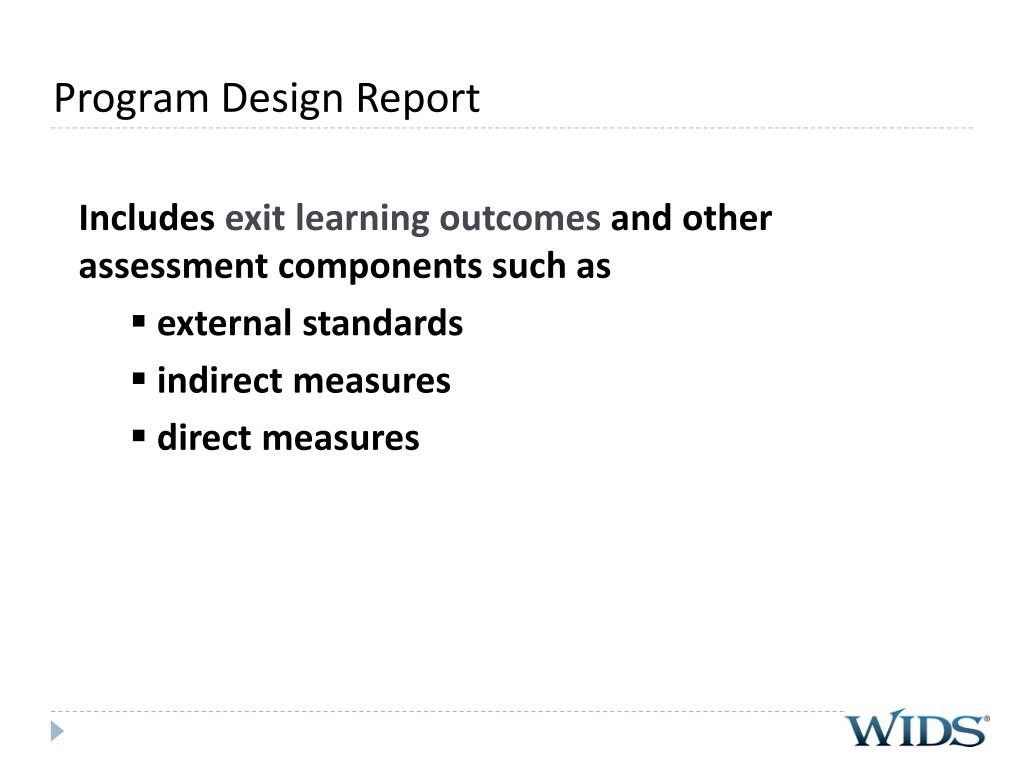 Program Design Report

Includes exit learning outcomes and other assessment components such as

▪ external standards
▪ indirect measures
▪ direct measures

WIDS®